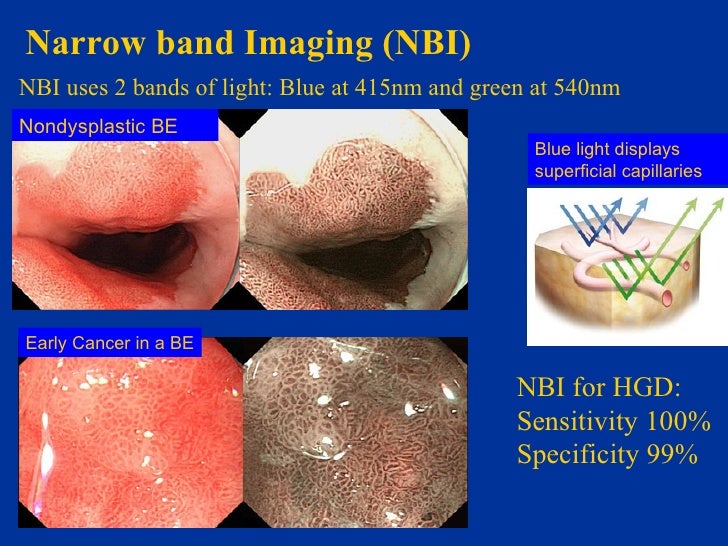 Narrow band Imaging (NBI)

NBI uses 2 bands of light: Blue at 415nm and green at 540nm

Nondysplastic BE

Blue light displays superficial capillaries

Early Cancer in a BE

NBI for HGD:
Sensitivity 100%
Specificity 99%